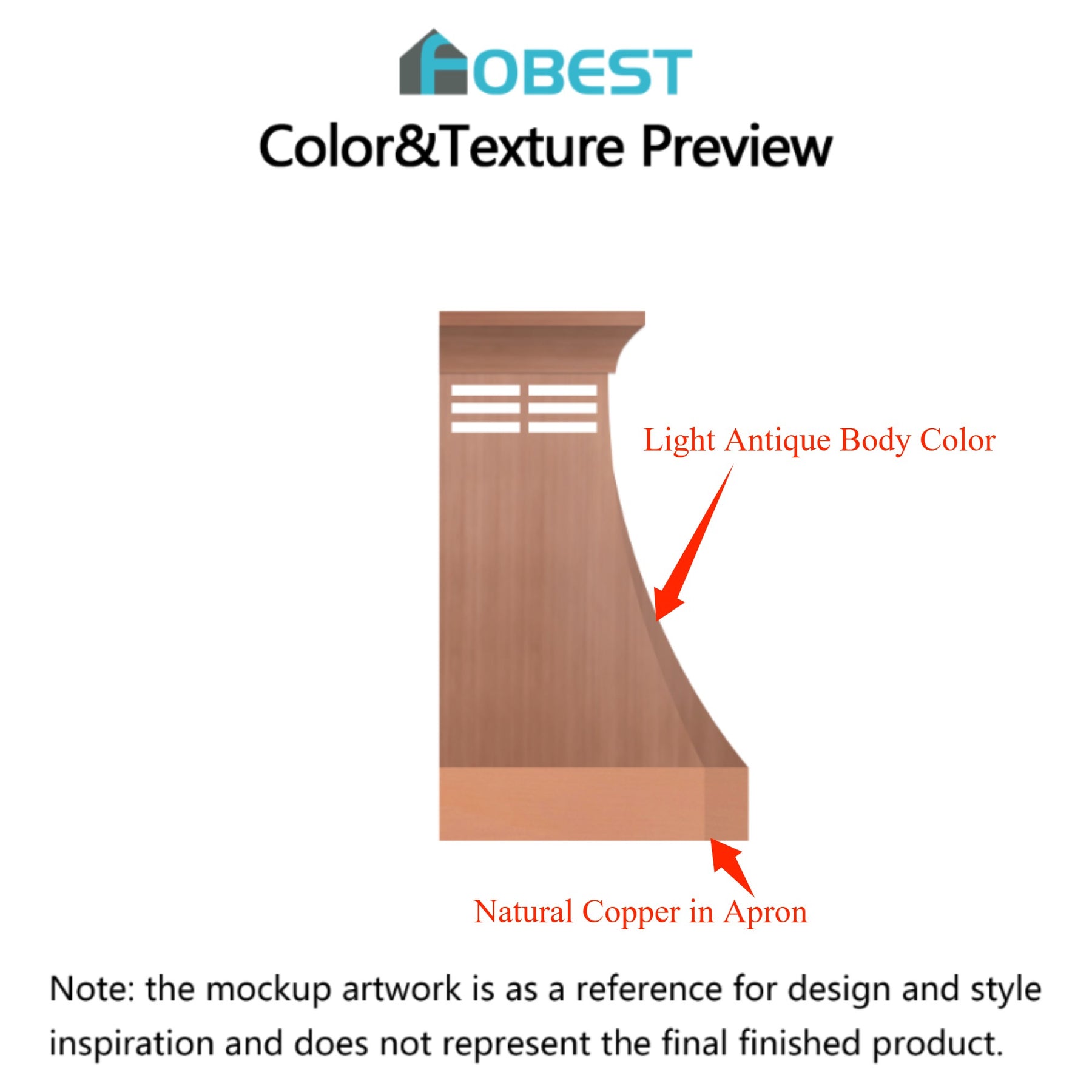 FOBEST

Color&Texture Preview

Light Antique Body Color

Natural Copper in Apron

Note: the mockup artwork is as a reference for design and style inspiration and does not represent the final finished product.